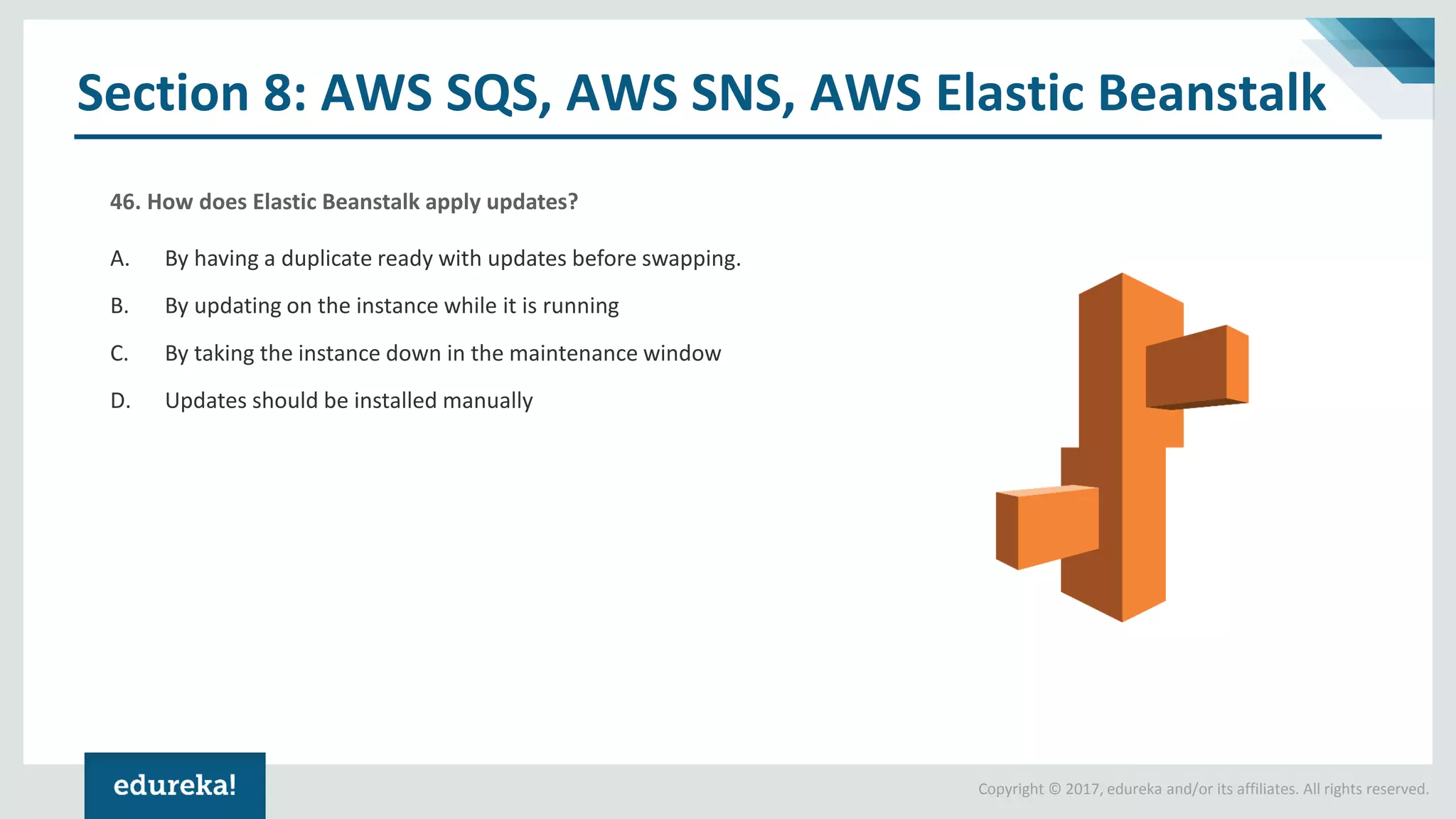 Section 8: AWS SQS, AWS SNS, AWS Elastic Beanstalk

46. How does Elastic Beanstalk apply updates?

A. By having a duplicate ready with updates before swapping.

B. By updating on the instance while it is running

C. By taking the instance down in the maintenance window

D. Updates should be installed manually

edureka!

Copyright © 2017, edureka and/or its affiliates. All rights reserved.